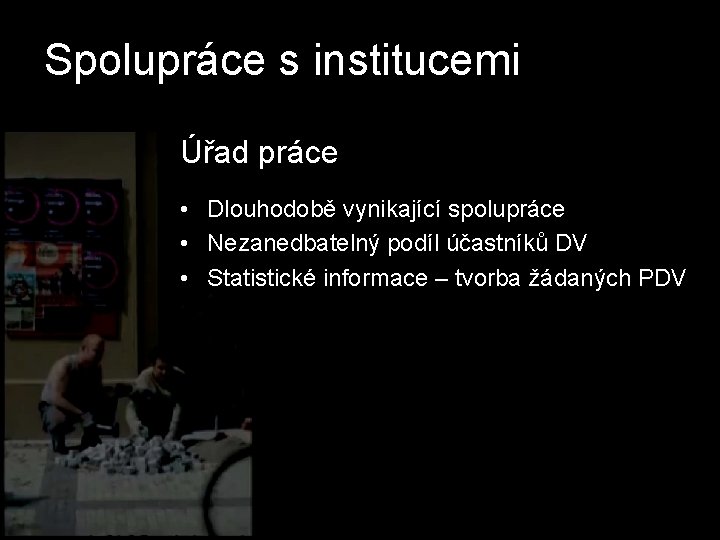 Spolupráce s institucemi

Úřad práce

• Dlouhodobě vynikající spolupráce
• Nezanedbatelný podíl účastníků DV
• Statistické informace – tvorba žádaných PDV